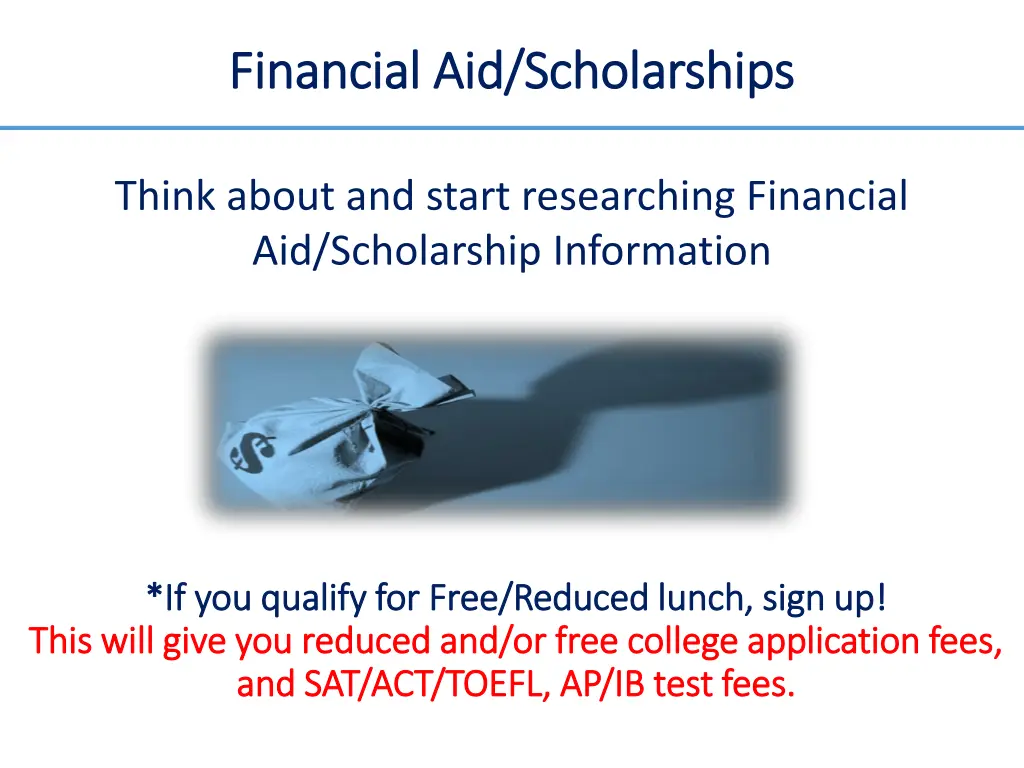 Financial Aid/Scholarships

Think about and start researching Financial Aid/Scholarship Information

$

*If you qualify for Free/Reduced lunch, sign up!
This will give you reduced and/or free college application fees, and SAT/ACT/TOEFL, AP/IB test fees.